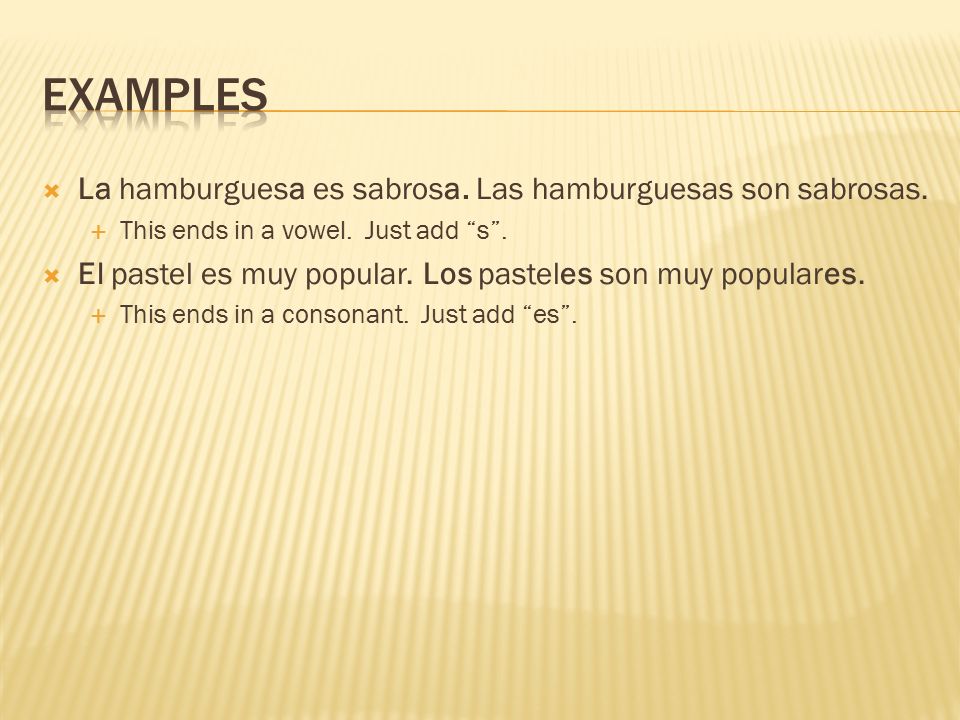 EXAMPLES

La hamburguesa es sabrosa. Las hamburguesas son sabrosas.

This ends in a vowel. Just add “s”.

El pastel es muy popular. Los pasteles son muy populares.

This ends in a consonant. Just add “es”.